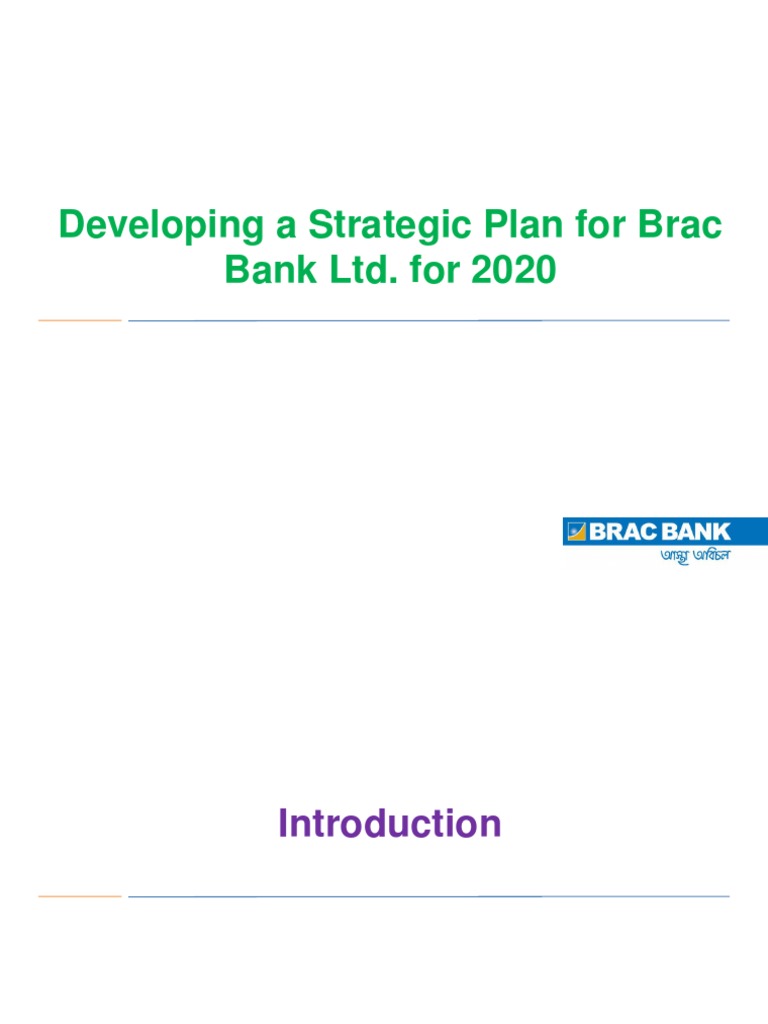 Developing a Strategic Plan for Brac Bank Ltd. for 2020

BRAC BANK
আস্থা অবিচল

Introduction